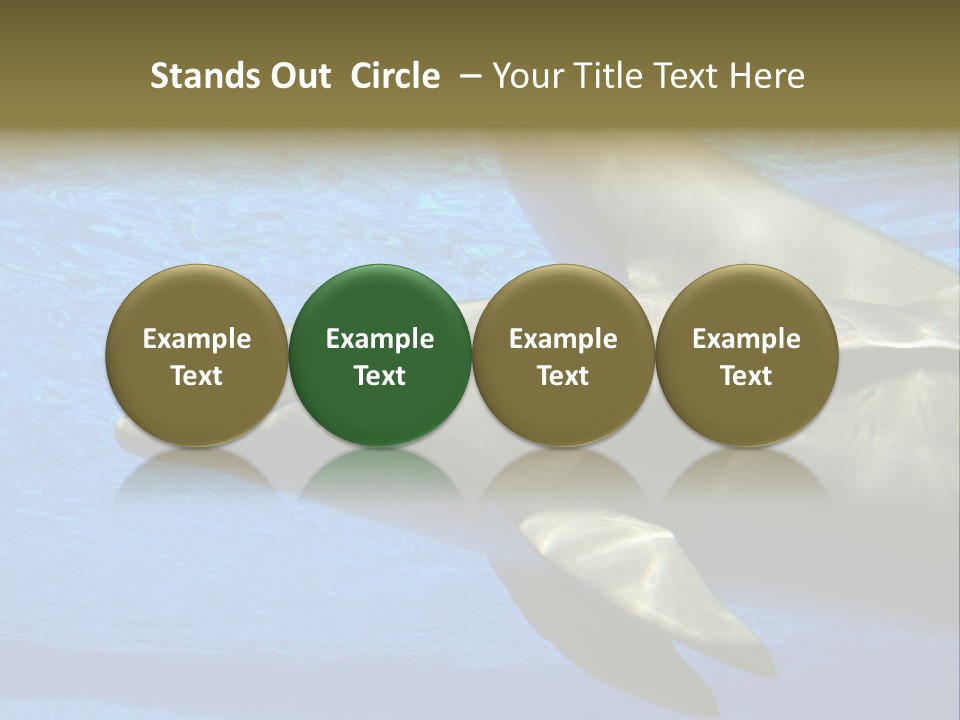 Stands Out Circle – Your Title Text Here

Example Text

Example Text

Example Text

Example Text